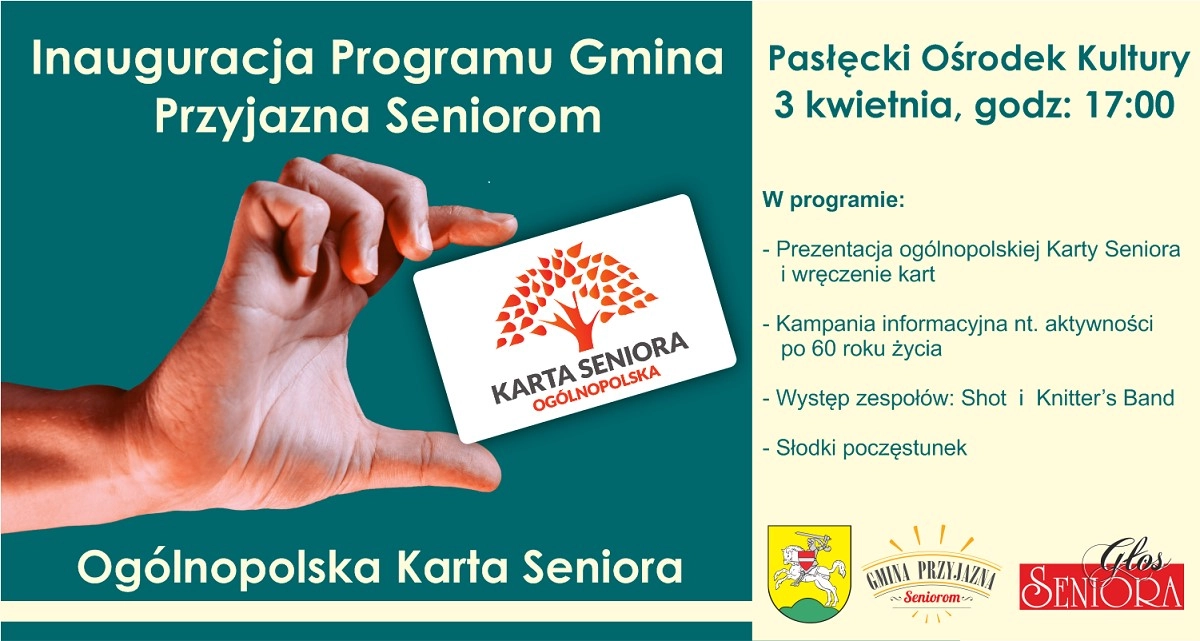 Inauguracja Programu Gmina Przyjazna Seniorom

KARTA SENIORA
OGÓLNOPOLSKA

Ogólnopolska Karta Seniora

Pasłęcki Ośrodek Kultury
3 kwietnia, godz: 17:00

W programie:

- Prezentacja ogólnopolskiej Karty Seniora i wręczenie kart

- Kampania informacyjna nt. aktywności po 60 roku życia

- Występ zespołów: Shot i Knitter's Band

- Słodki poczęstunek

GMINA PRZYJAZNA Seniorom

Głos SENIORA